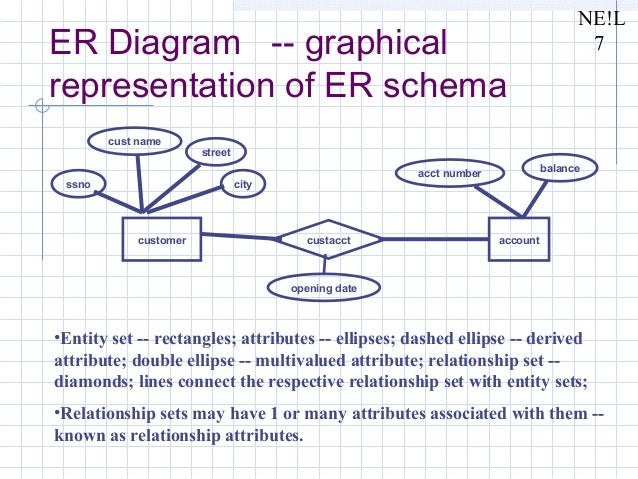 NE!L
7

ER Diagram -- graphical representation of ER schema

cust name
street
ssno
city
acct number
balance
customer
custacct
account
opening date

•Entity set -- rectangles; attributes -- ellipses; dashed ellipse -- derived attribute; double ellipse -- multivalued attribute; relationship set -- diamonds; lines connect the respective relationship set with entity sets;

•Relationship sets may have 1 or many attributes associated with them -- known as relationship attributes.